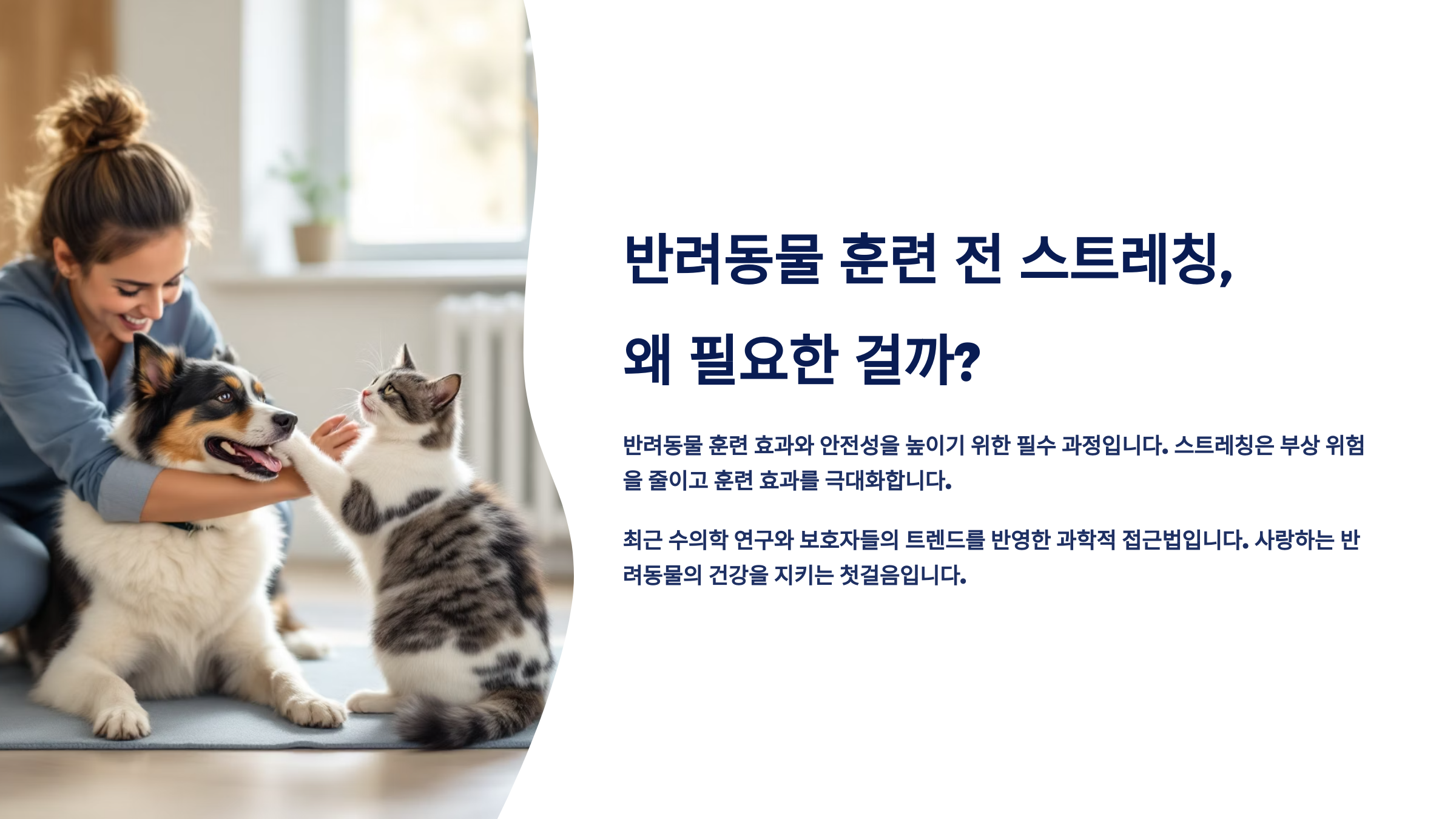 반려동물 훈련 전 스트레칭, 왜 필요한 걸까?

반려동물 훈련 효과와 안전성을 높이기 위한 필수 과정입니다. 스트레칭은 부상 위험을 줄이고 훈련 효과를 극대화합니다.

최근 수의학 연구와 보호자들의 트렌드를 반영한 과학적 접근법입니다. 사랑하는 반려동물의 건강을 지키는 첫걸음입니다.